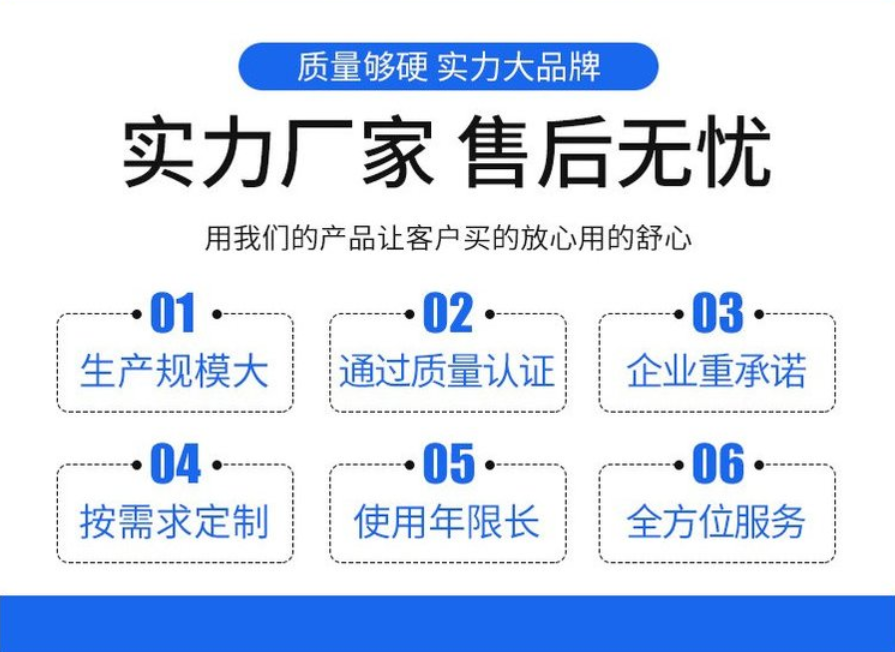 质量够硬 实力大品牌

实力厂家 售后无忧

用我们的产品让客户买的放心用的舒心

01
生产规模大

02
通过质量认证

03
企业重承诺

04
按需求定制

05
使用年限长

06
全方位服务